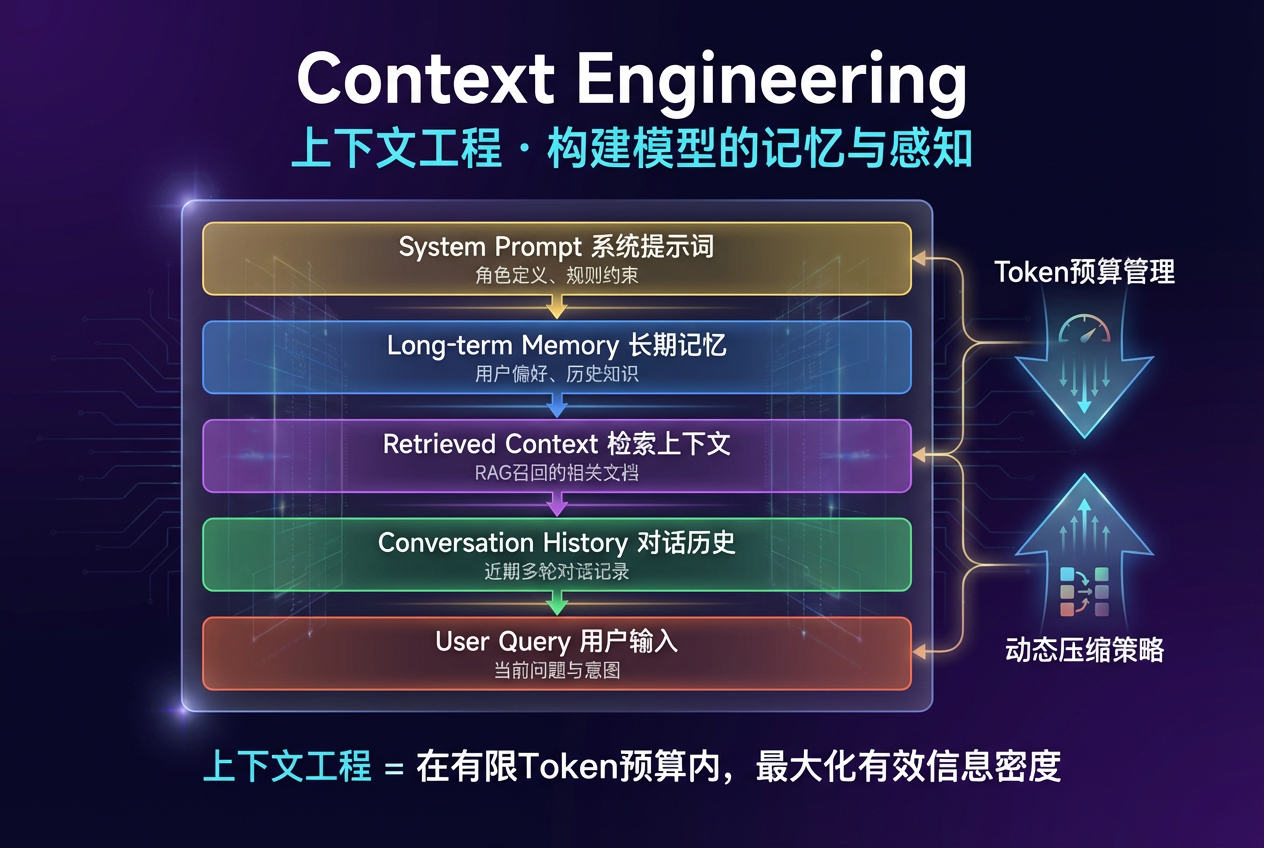 Context Engineering
上下文工程 · 构建模型的记忆与感知

System Prompt 系统提示词
角色定义、规则约束

Long-term Memory 长期记忆
用户偏好、历史知识

Retrieved Context 检索上下文
RAG召回的相关文档

Conversation History 对话历史
近期多轮对话记录

User Query 用户输入
当前问题与意图

Token预算管理

动态压缩策略

上下文工程 = 在有限Token预算内，最大化有效信息密度